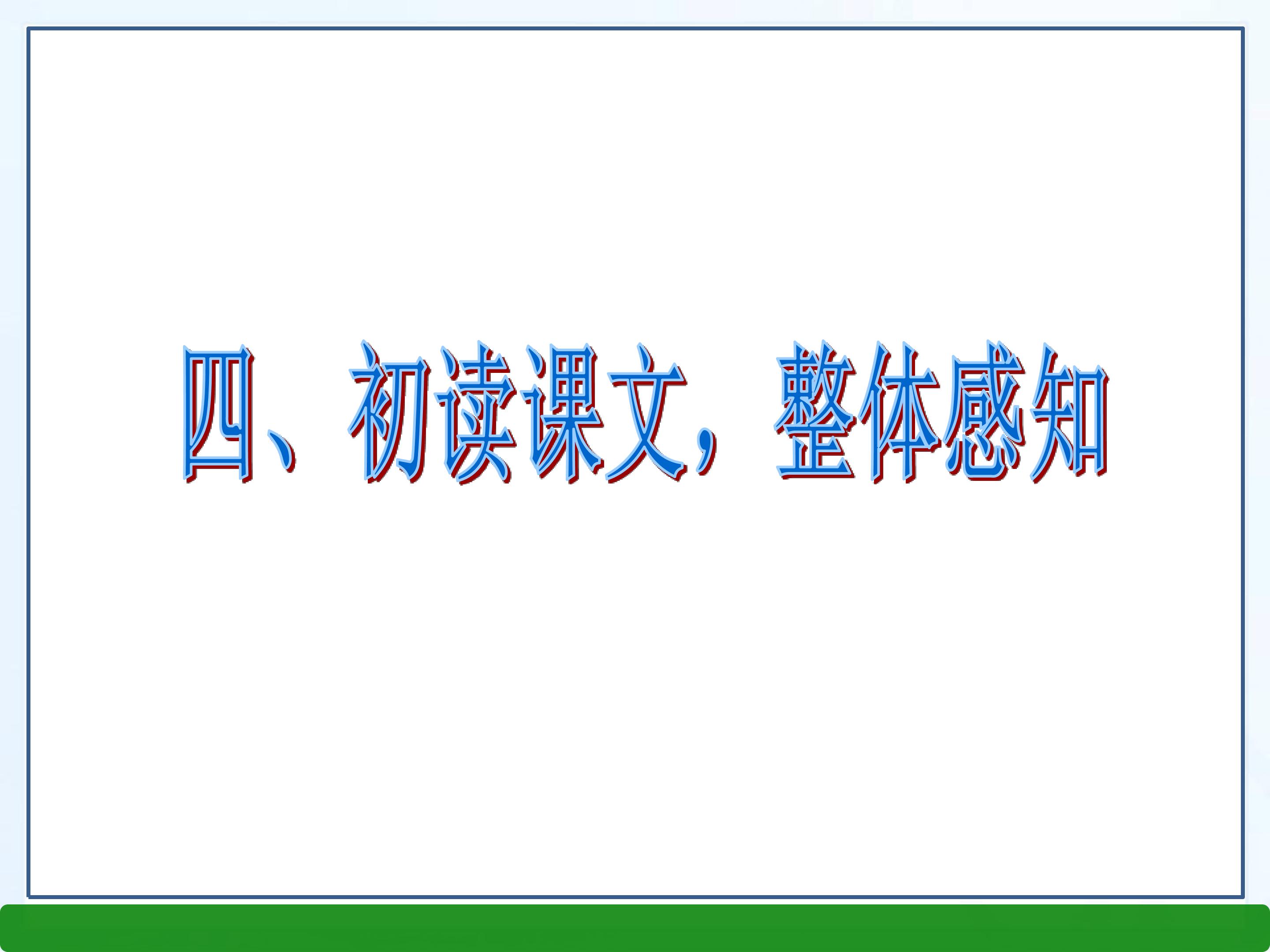 四、初读课文，整体感知